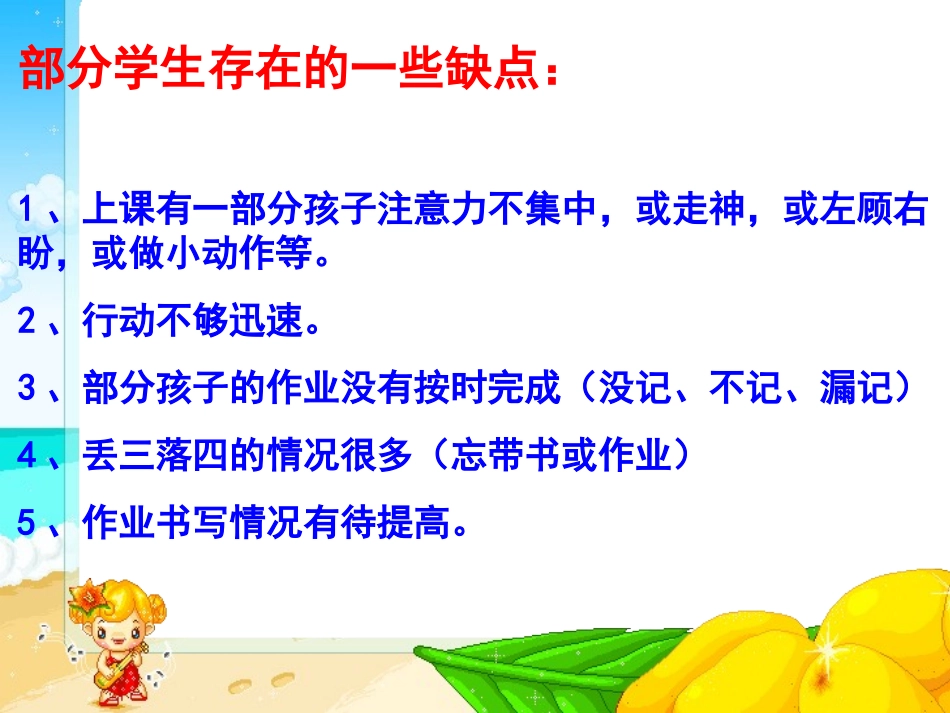 部分学生存在的一些缺点：

1、上课有一部分孩子注意力不集中，或走神，或左顾右盼，或做小动作等。

2、行动不够迅速。

3、部分孩子的作业没有按时完成（没记、不记、漏记）

4、丢三落四的情况很多（忘带书或作业）

5、作业书写情况有待提高。